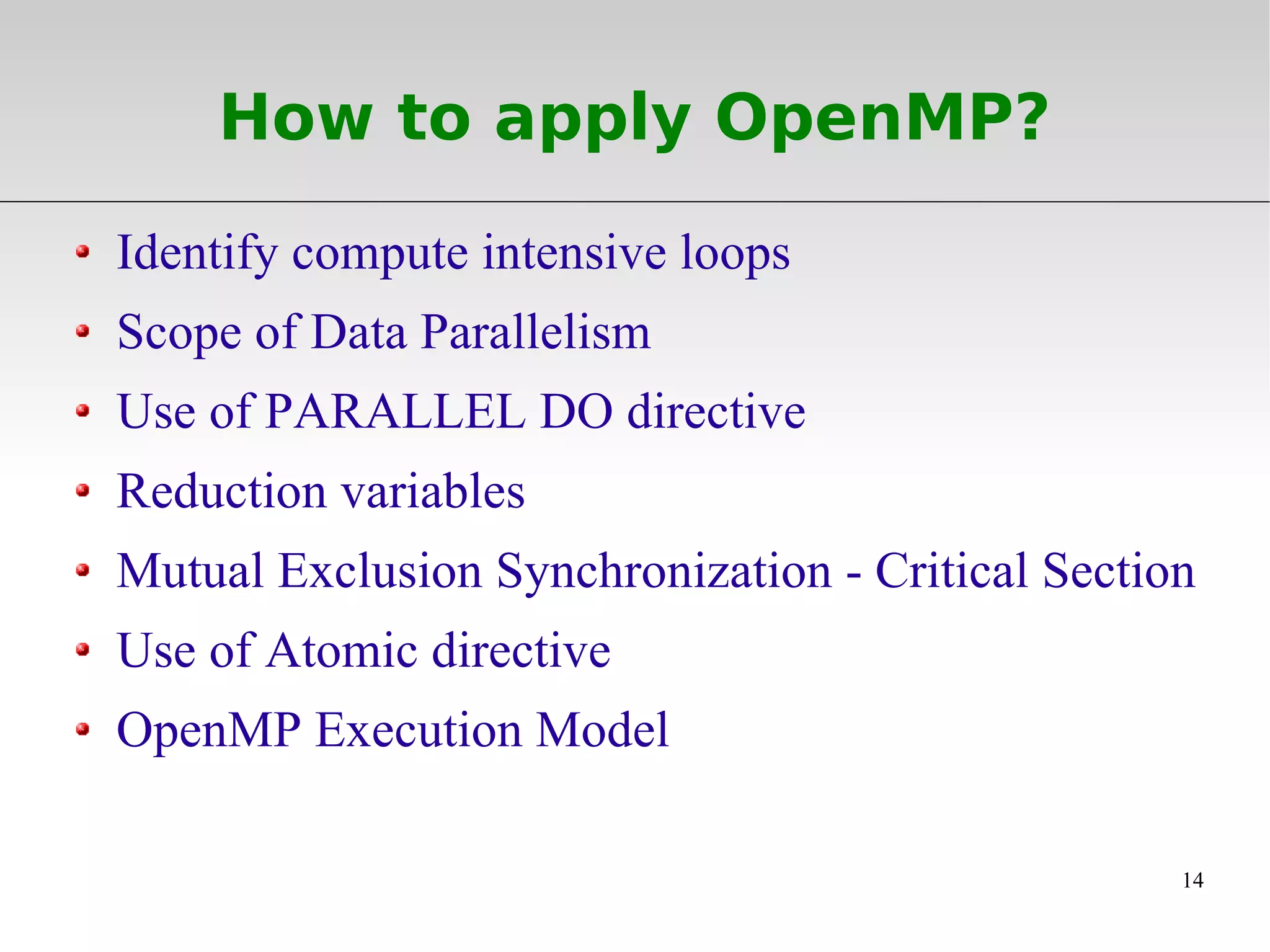 How to apply OpenMP?

- Identify compute intensive loops
- Scope of Data Parallelism
- Use of PARALLEL DO directive
- Reduction variables
- Mutual Exclusion Synchronization - Critical Section
- Use of Atomic directive
- OpenMP Execution Model

14